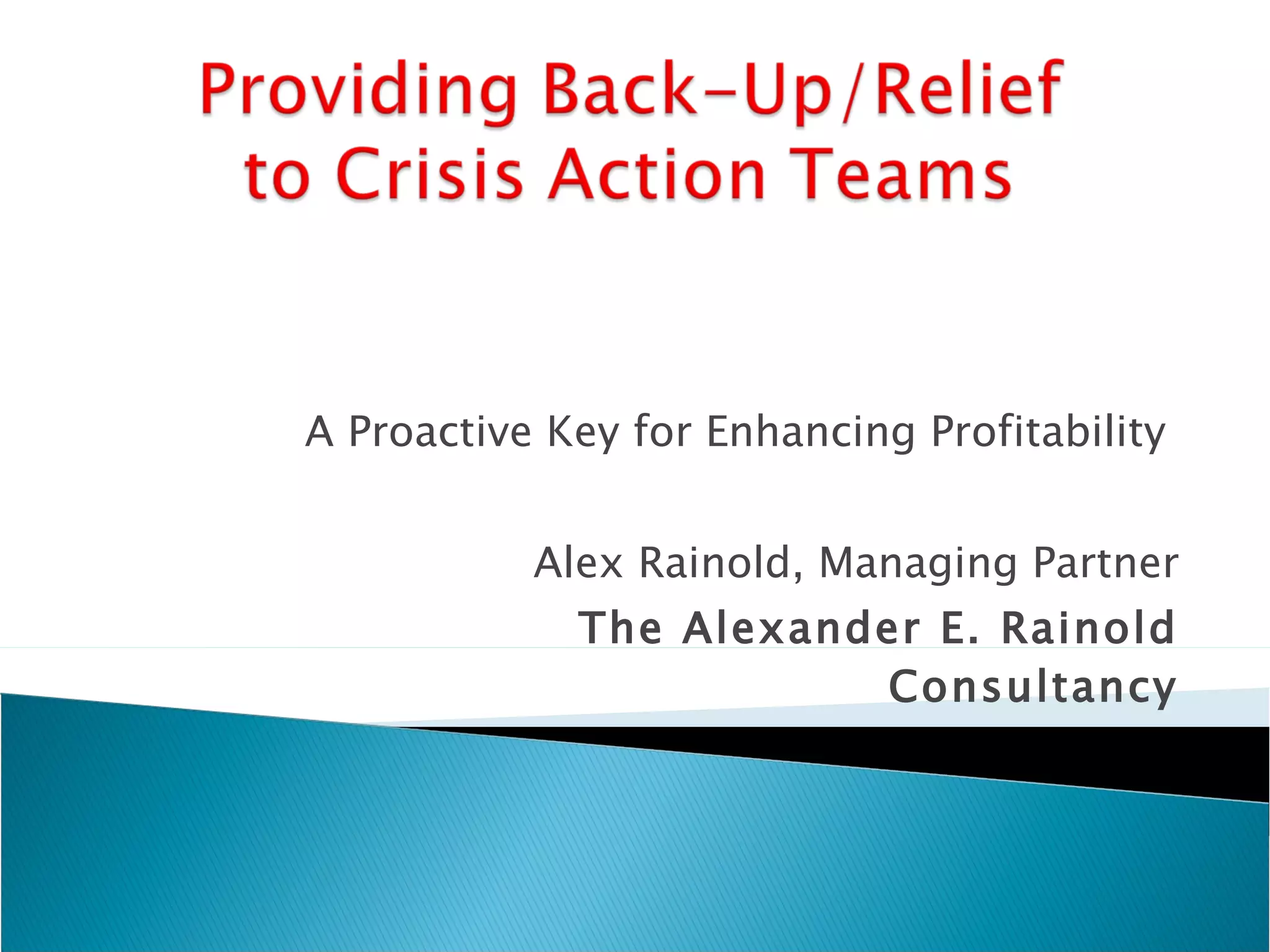 Providing Back-Up/Relief to Crisis Action Teams

A Proactive Key for Enhancing Profitability

Alex Rainold, Managing Partner

The Alexander E. Rainold Consultancy